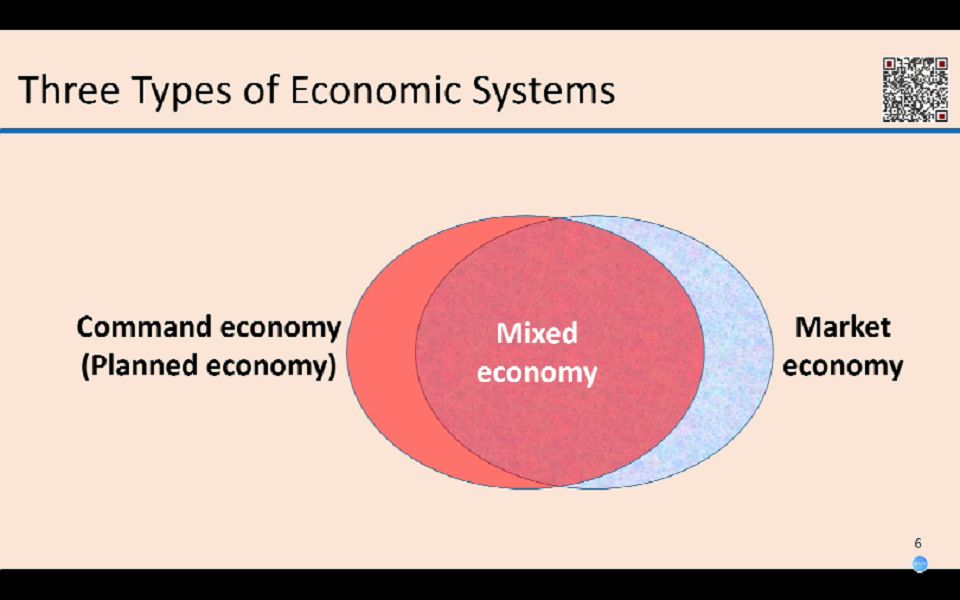 Three Types of Economic Systems

Command economy
(Planned economy)

Mixed
economy

Market
economy

6